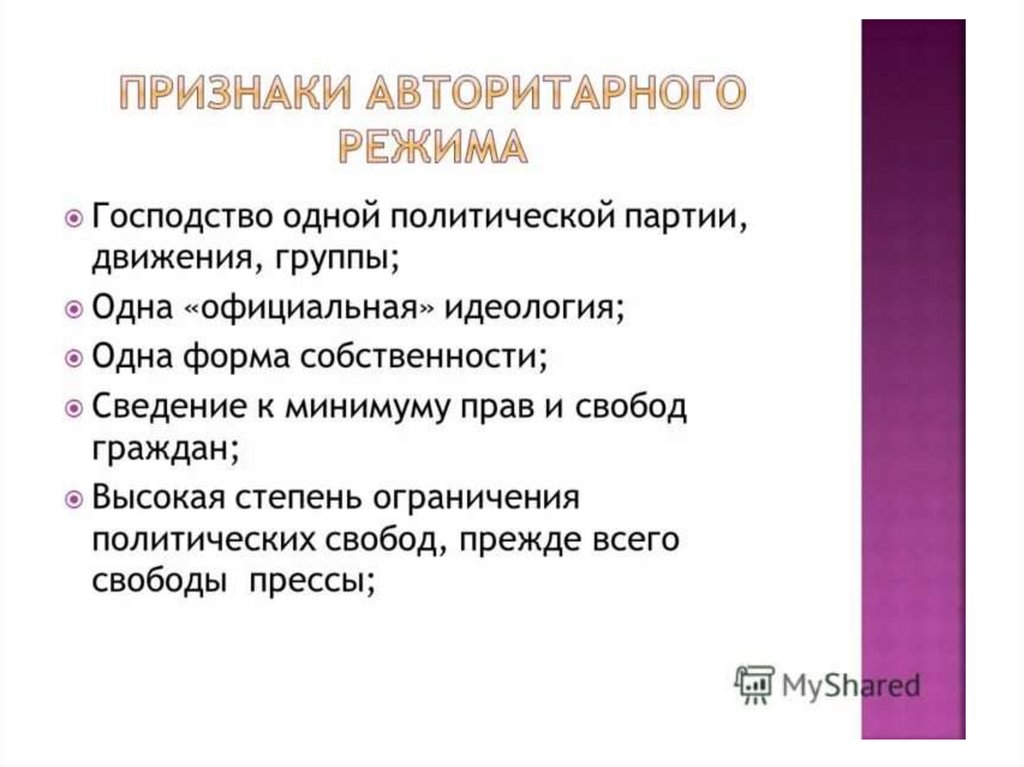 ПРИЗНАКИ АВТОРИТАРНОГО РЕЖИМА

Господство одной политической партии, движения, группы;

Одна «официальная» идеология;

Одна форма собственности;

Сведение к минимуму прав и свобод граждан;

Высокая степень ограничения политических свобод, прежде всего свободы прессы;

MyShared